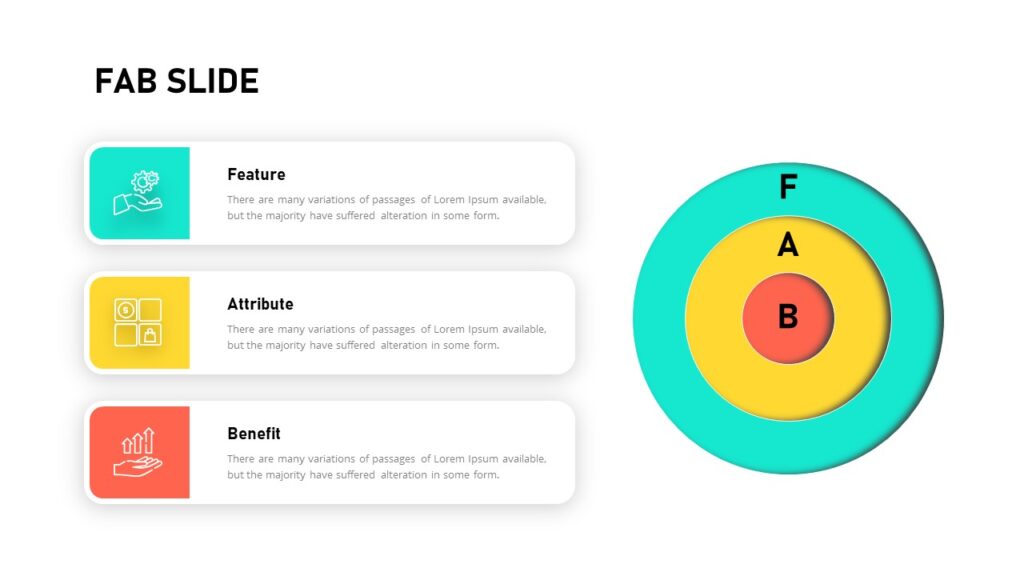 FAB SLIDE

Feature
There are many variations of passages of Lorem Ipsum available, but the majority have suffered alteration in some form.

Attribute
There are many variations of passages of Lorem Ipsum available, but the majority have suffered alteration in some form.

Benefit
There are many variations of passages of Lorem Ipsum available, but the majority have suffered alteration in some form.

F
A
B